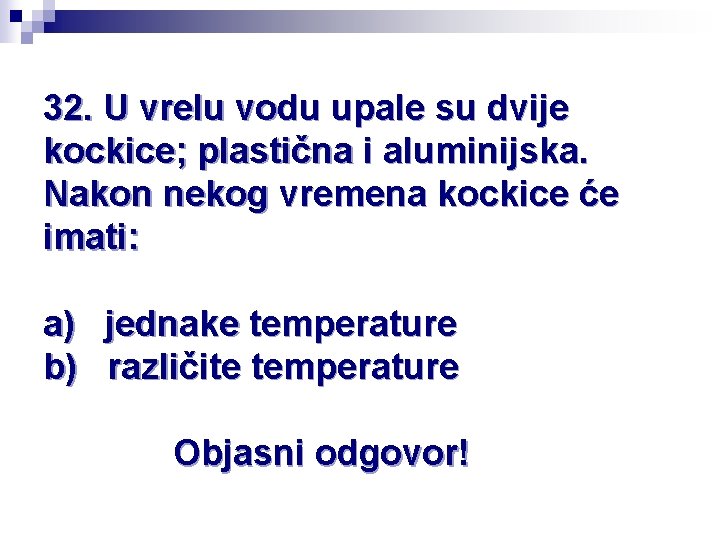 32. U vrelu vodu upale su dvije kockice; plastična i aluminijska. Nakon nekog vremena kockice će imati:

a) jednake temperature
b) različite temperature

Objasni odgovor!